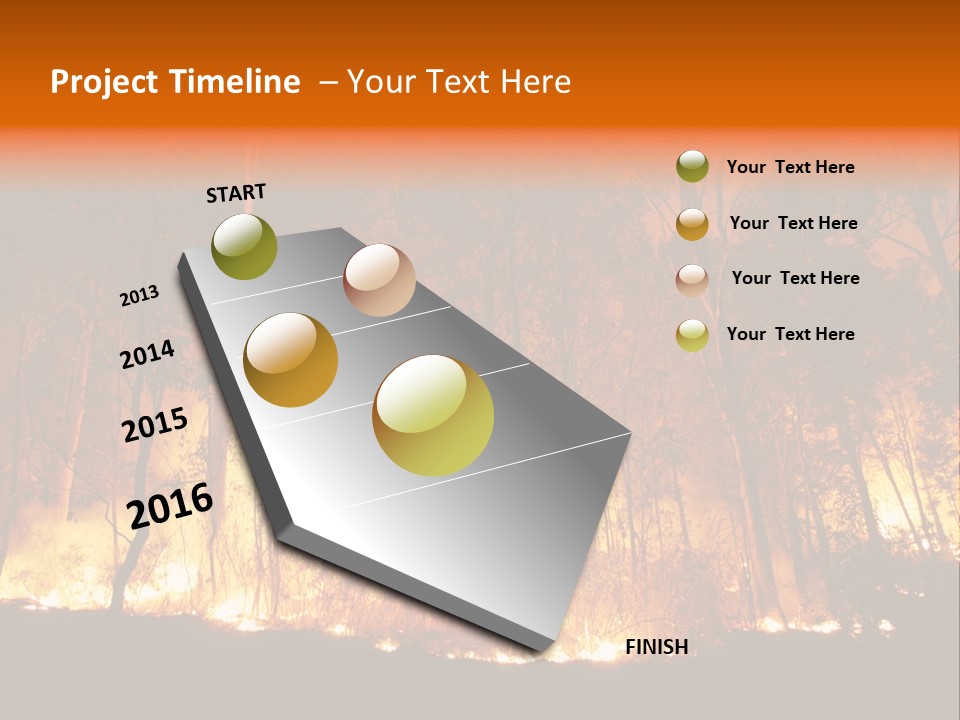 Project Timeline – Your Text Here

START

2013

2014

2015

2016

FINISH

Your Text Here

Your Text Here

Your Text Here

Your Text Here